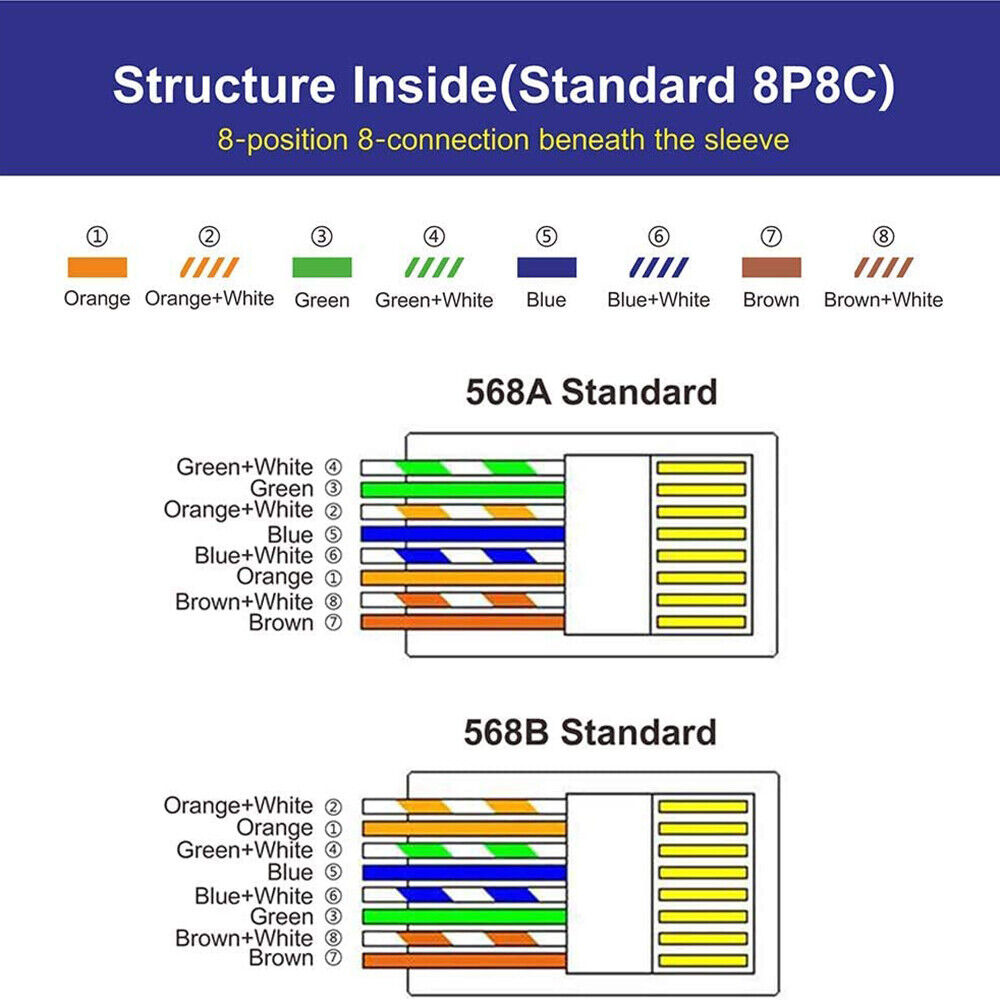 Structure Inside(Standard 8P8C)
8-position 8-connection beneath the sleeve

① Orange
② Orange+White
③ Green
④ Green+White
⑤ Blue
⑥ Blue+White
⑦ Brown
⑧ Brown+White

568A Standard

Green+White ④
Green ③
Orange+White ②
Blue ⑤
Blue+White ⑥
Orange ①
Brown+White ⑧
Brown ⑦

568B Standard

Orange+White ②
Orange ①
Green+White ④
Blue ⑤
Blue+White ⑥
Green ③
Brown+White ⑧
Brown ⑦